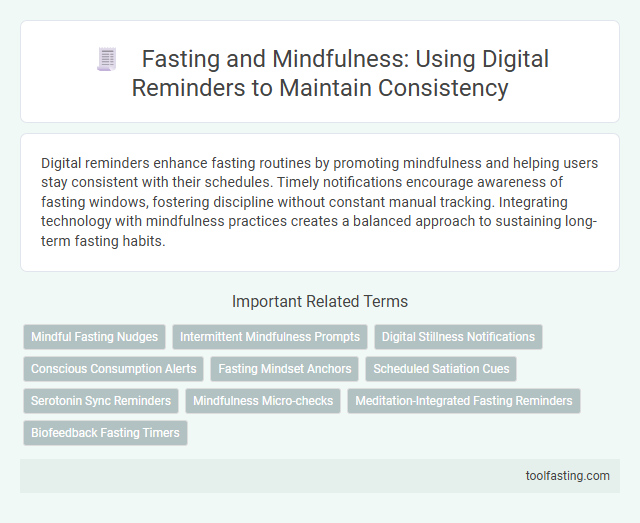 Fasting and Mindfulness: Using Digital Reminders to Maintain Consistency

Digital reminders enhance fasting routines by promoting mindfulness and helping users stay consistent with their schedules. Timely notifications encourage awareness of fasting windows, fostering discipline without constant manual tracking. Integrating technology with mindfulness practices creates a balanced approach to sustaining long-term fasting habits.

Important Related Terms

Mindful Fasting Nudges
Intermittent Mindfulness Prompts
Digital Stillness Notifications
Conscious Consumption Alerts
Fasting Mindset Anchors
Scheduled Satiation Cues
Serotonin Sync Reminders
Mindfulness Micro-checks
Meditation-Integrated Fasting Reminders
Biofeedback Fasting Timers

toolfasting.com